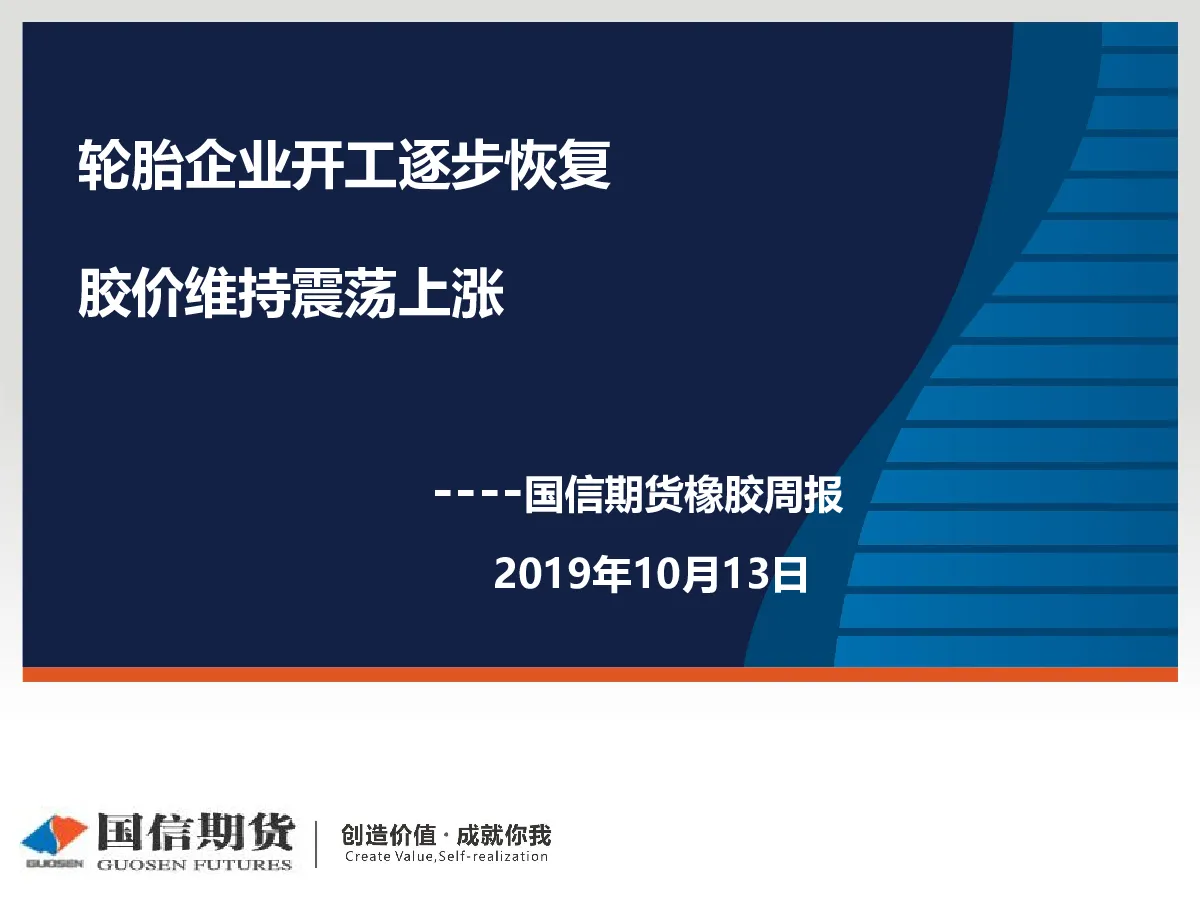 轮胎企业开工逐步恢复

胶价维持震荡上涨

----国信期货橡胶周报

2019年10月13日

GUOSEN 国信期货 GUOSEN FUTURES

创造价值 · 成就你我
Create Value,Self-realization